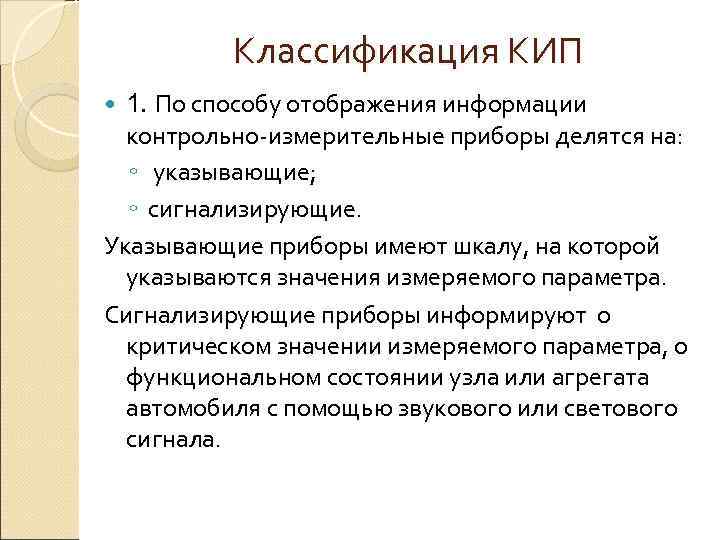 Классификация КИП

1. По способу отображения информации контрольно-измерительные приборы делятся на:

◦ указывающие;

◦ сигнализирующие.

Указывающие приборы имеют шкалу, на которой указываются значения измеряемого параметра.

Сигнализирующие приборы информируют о критическом значении измеряемого параметра, о функциональном состоянии узла или агрегата автомобиля с помощью звукового или светового сигнала.